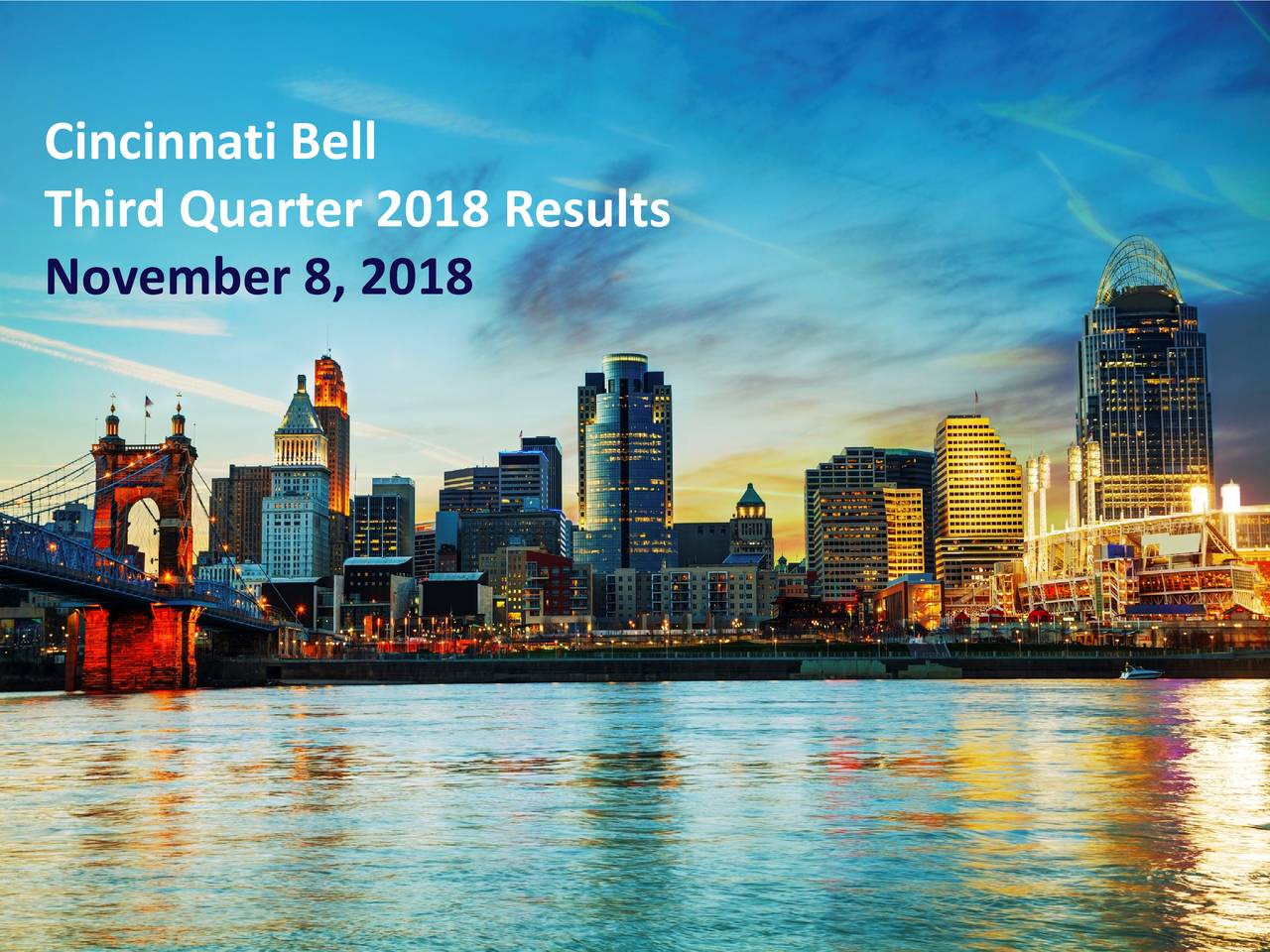 Cincinnati Bell
Third Quarter 2018 Results
November 8, 2018